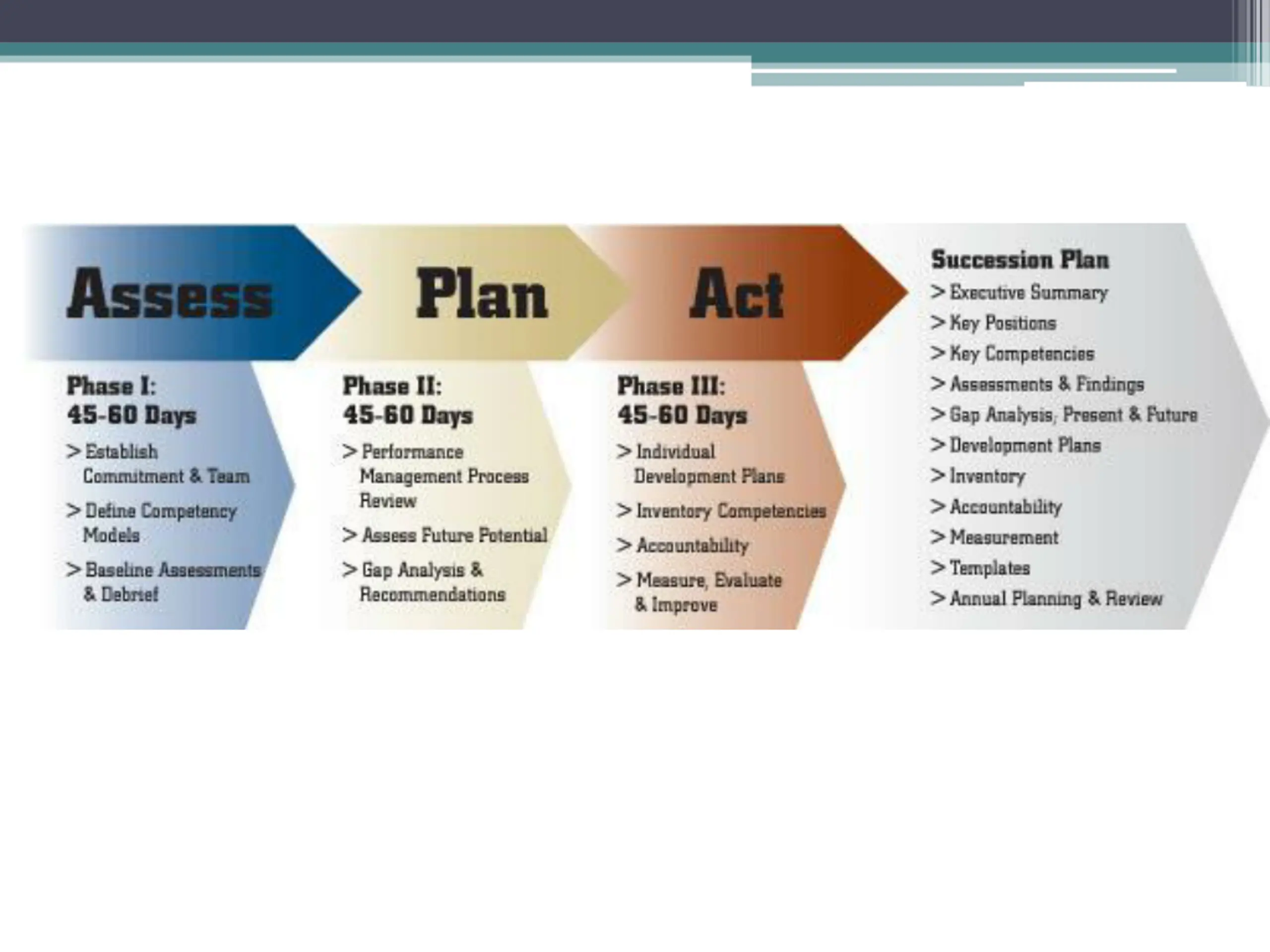 Assess

Phase I:
45-60 Days

> Establish Commitment & Team

> Define Competency Models

> Baseline Assessments & Debrief

Plan

Phase II:
45-60 Days

> Performance Management Process Review

> Assess Future Potential

> Gap Analysis & Recommendations

Act

Phase III:
45-60 Days

> Individual Development Plans

> Inventory Competencies

> Accountability

> Measure, Evaluate & Improve

Succession Plan

> Executive Summary

> Key Positions

> Key Competencies

> Assessments & Findings

> Gap Analysis, Present & Future

> Development Plans

> Inventory

> Accountability

> Measurement

> Templates

> Annual Planning & Review